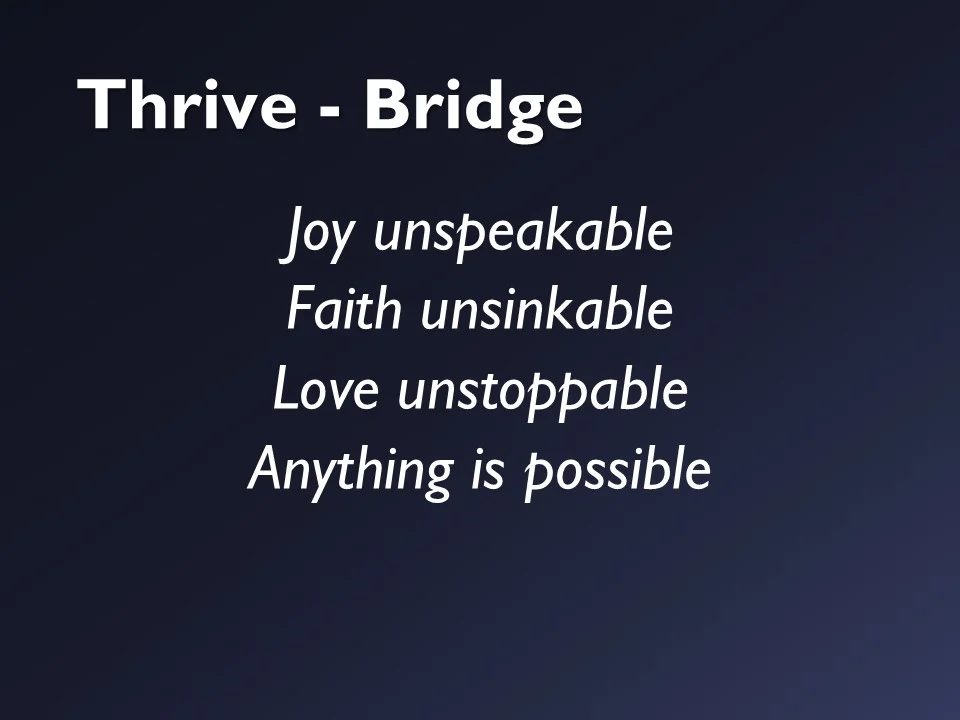 Thrive - Bridge

Joy unspeakable
Faith unsinkable
Love unstoppable
Anything is possible